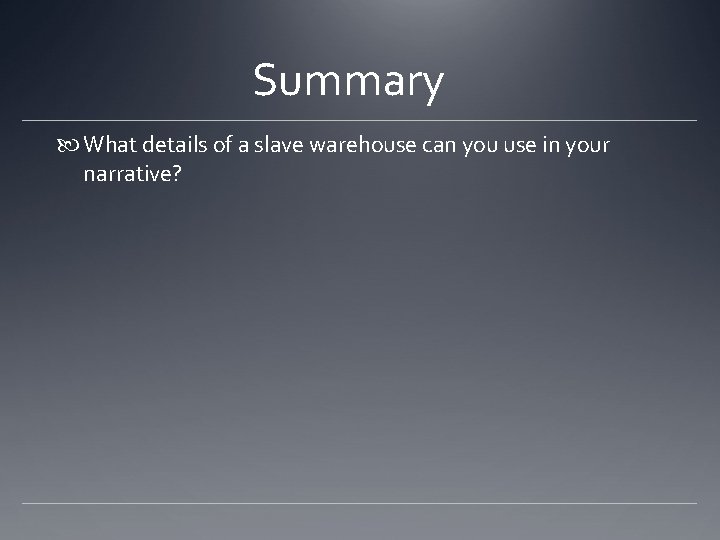 Summary

What details of a slave warehouse can you use in your narrative?